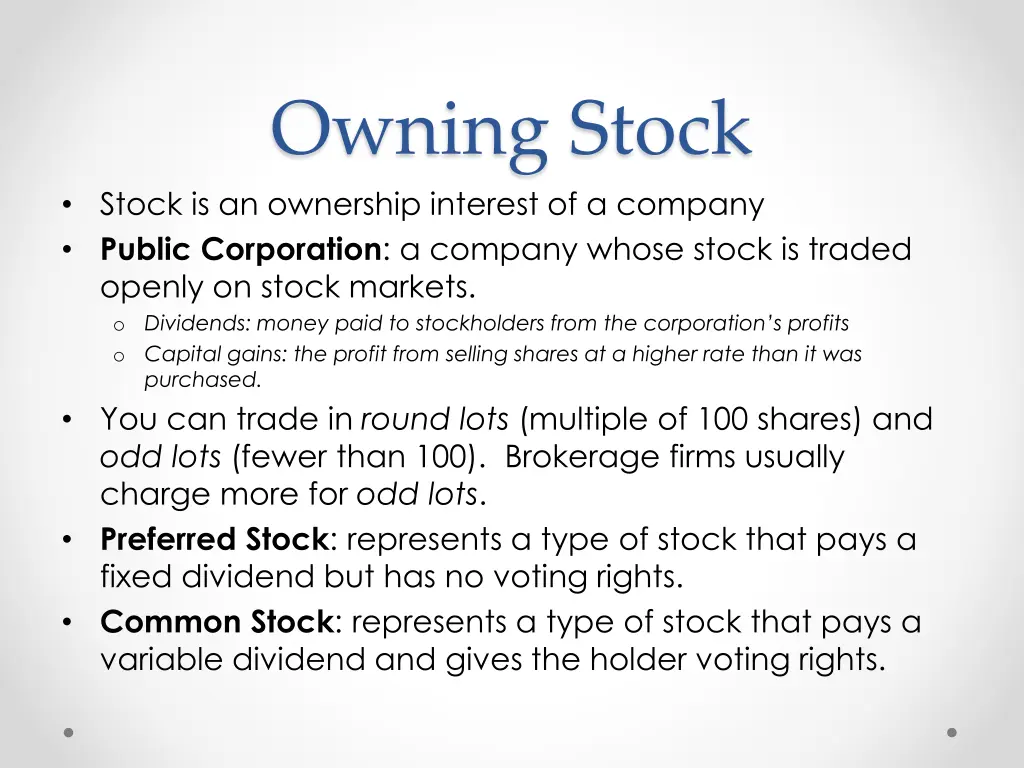 Owning Stock

• Stock is an ownership interest of a company
• Public Corporation: a company whose stock is traded openly on stock markets.
o Dividends: money paid to stockholders from the corporation's profits
o Capital gains: the profit from selling shares at a higher rate than it was purchased.
• You can trade in round lots (multiple of 100 shares) and odd lots (fewer than 100). Brokerage firms usually charge more for odd lots.
• Preferred Stock: represents a type of stock that pays a fixed dividend but has no voting rights.
• Common Stock: represents a type of stock that pays a variable dividend and gives the holder voting rights.